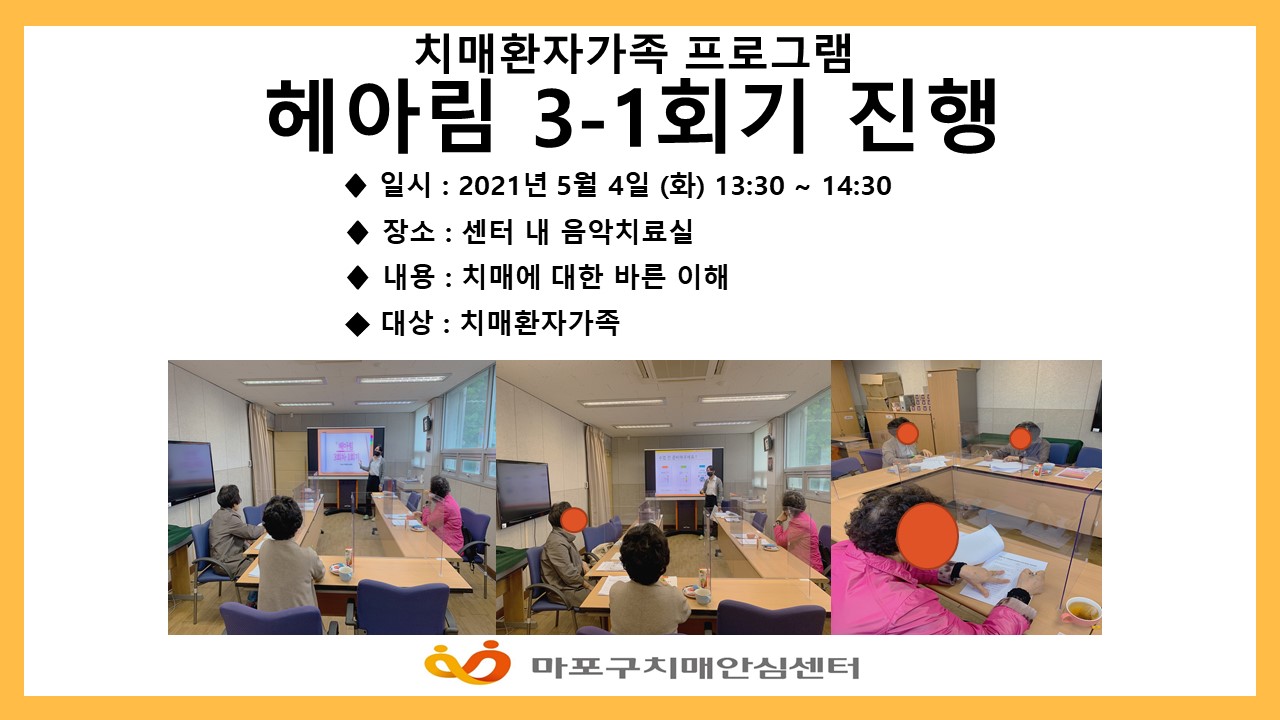 치매환자가족 프로그램
헤아림 3-1회기 진행

◆ 일시 : 2021년 5월 4일 (화) 13:30 ~ 14:30

◆ 장소 : 센터 내 음악치료실

◆ 내용 : 치매에 대한 바른 이해

◆ 대상 : 치매환자가족

마포구치매안심센터